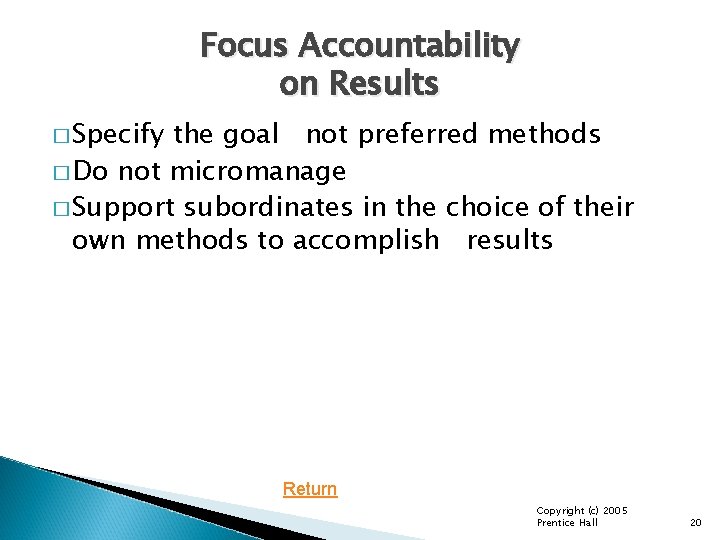 Focus Accountability on Results

□ Specify the goal   not preferred methods
□ Do not micromanage
□ Support subordinates in the choice of their own methods to accomplish   results

Return

Copyright (c) 2005 Prentice Hall

20